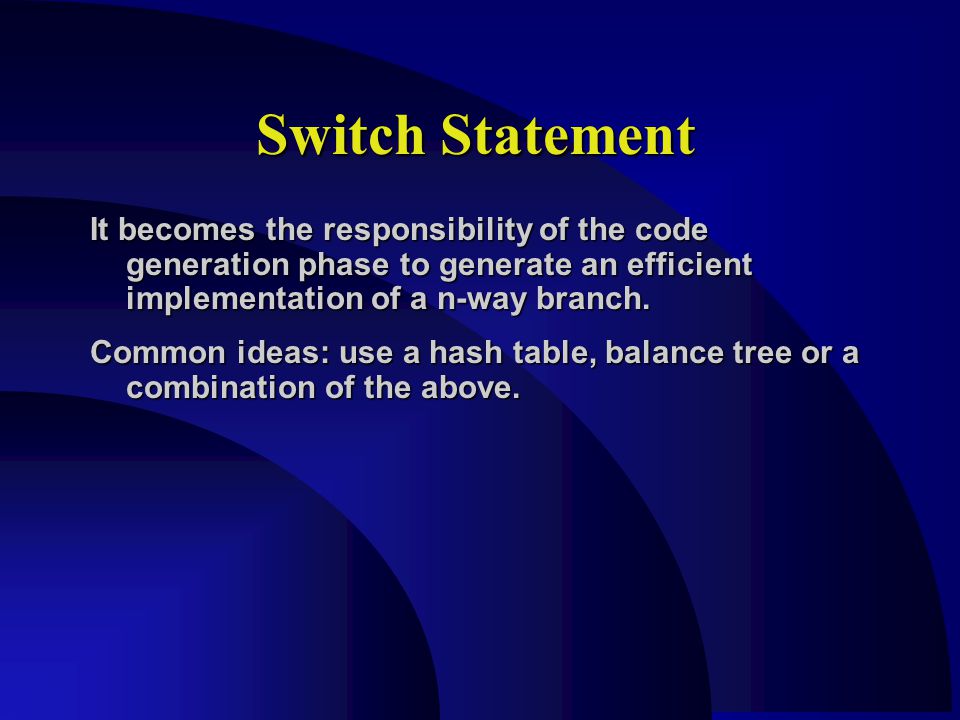 Switch Statement

It becomes the responsibility of the code generation phase to generate an efficient implementation of a n-way branch.

Common ideas: use a hash table, balance tree or a combination of the above.